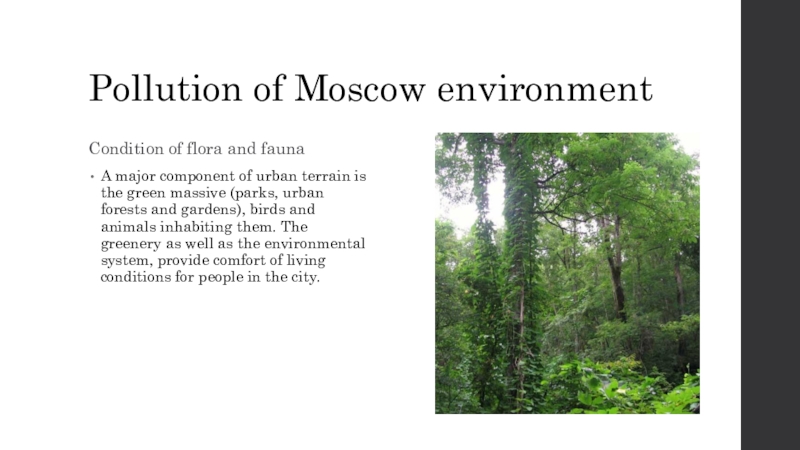 Pollution of Moscow environment

Condition of flora and fauna

• A major component of urban terrain is the green massive (parks, urban forests and gardens), birds and animals inhabiting them. The greenery as well as the environmental system, provide comfort of living conditions for people in the city.